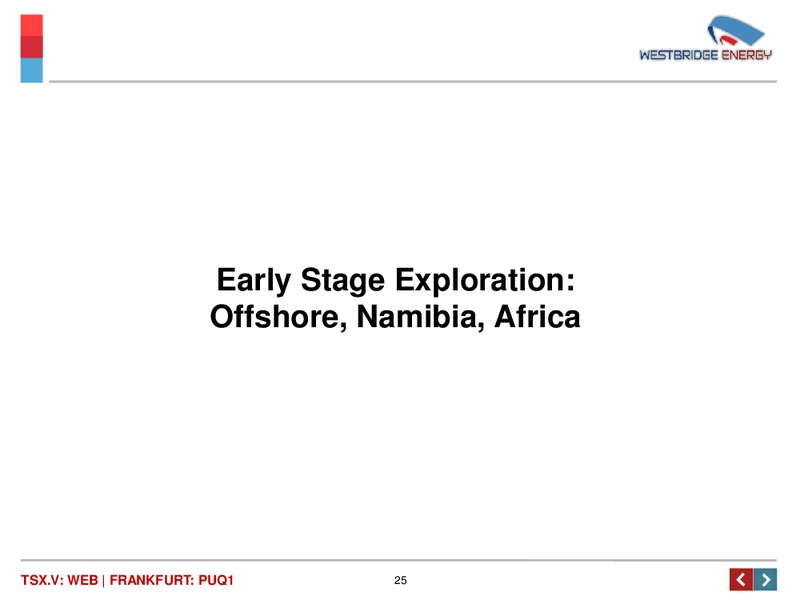 WESTBRIDGE ENERGY

Early Stage Exploration:
Offshore, Namibia, Africa

TSX.V: WEB | FRANKFURT: PUQ1

25